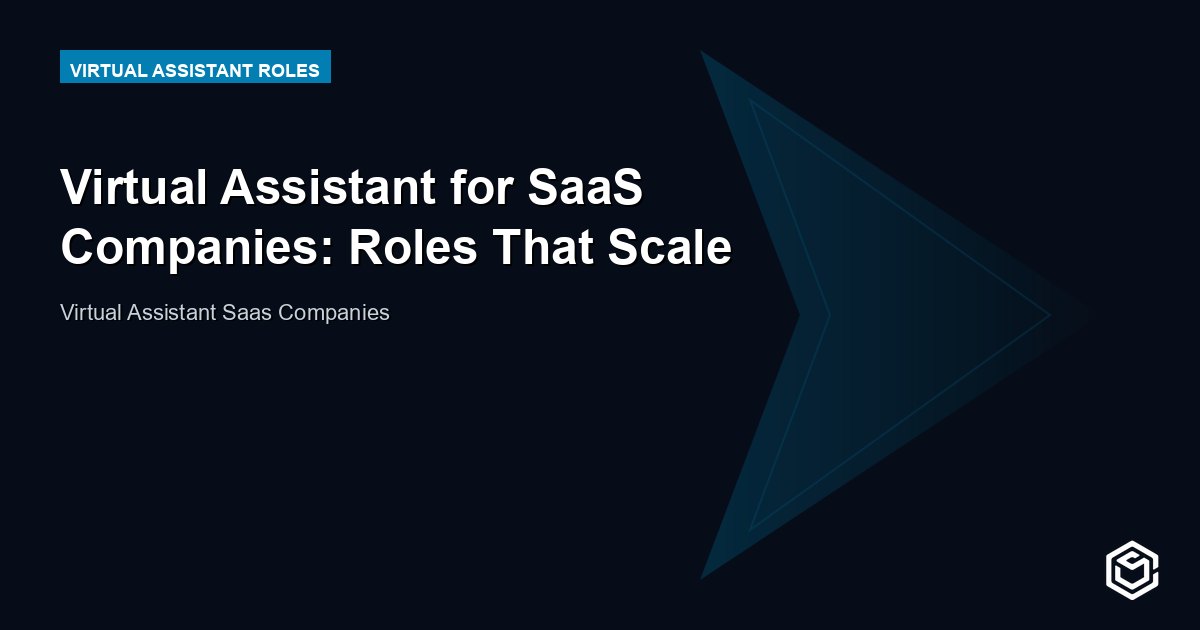 VIRTUAL ASSISTANT ROLES

Virtual Assistant for SaaS Companies: Roles That Scale

Virtual Assistant Saas Companies